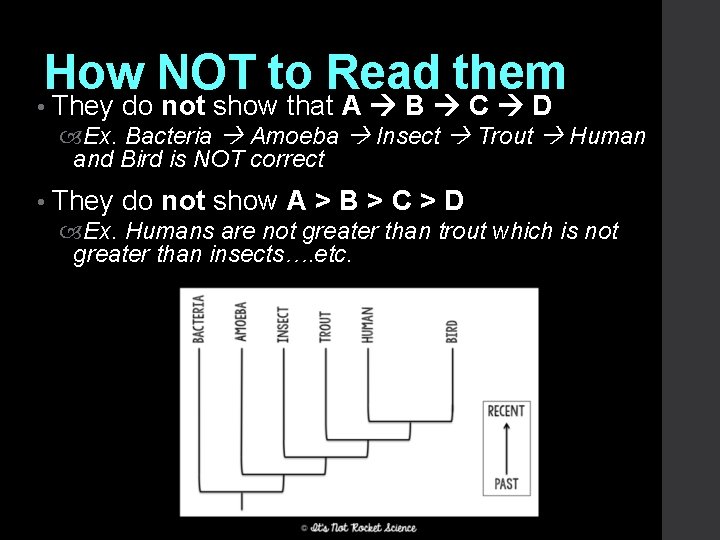 How NOT to Read them

• They do **not** show that **A → B → C → D**

Ex. Bacteria → Amoeba → Insect → Trout → Human and Bird is NOT correct

• They do **not** show **A > B > C > D**

Ex. Humans are not greater than trout which is not greater than insects….etc.

BACTERIA AMOEBA INSECT TROUT HUMAN BIRD

RECENT

PAST

© It's Not Rocket Science